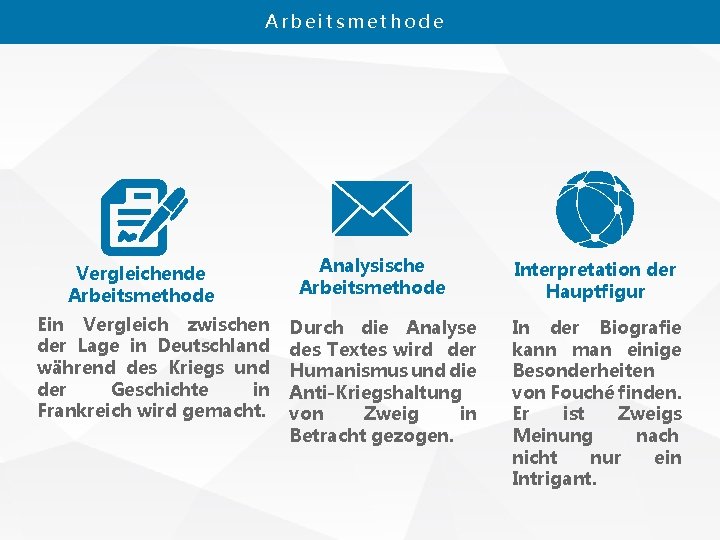 Arbeitsmethode

Vergleichende Arbeitsmethode

Ein Vergleich zwischen der Lage in Deutschland während des Kriegs und der Geschichte in Frankreich wird gemacht.

Analysische Arbeitsmethode

Durch die Analyse des Textes wird der Humanismus und die Anti-Kriegshaltung von Zweig in Betracht gezogen.

Interpretation der Hauptfigur

In der Biografie kann man einige Besonderheiten von Fouché finden. Er ist Zweigs Meinung nach nicht nur ein Intrigant.